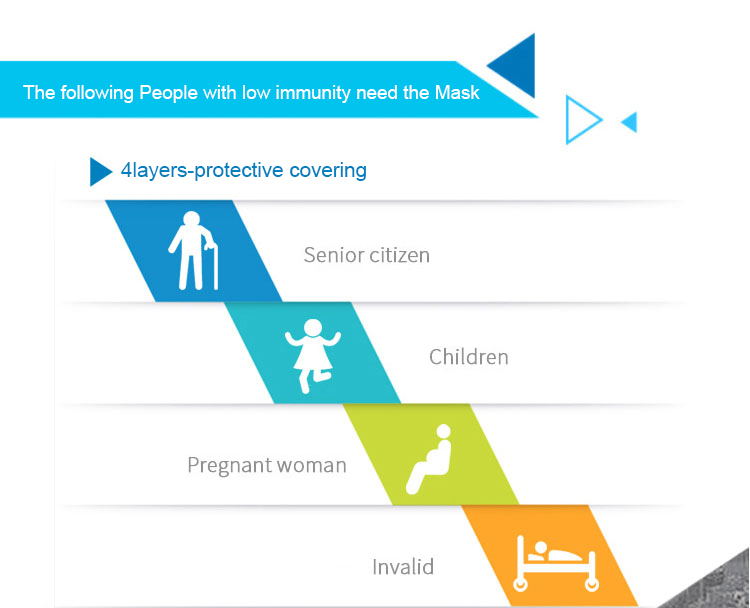 The following People with low immunity need the Mask

4layers-protective covering

Senior citizen

Children

Pregnant woman

Invalid